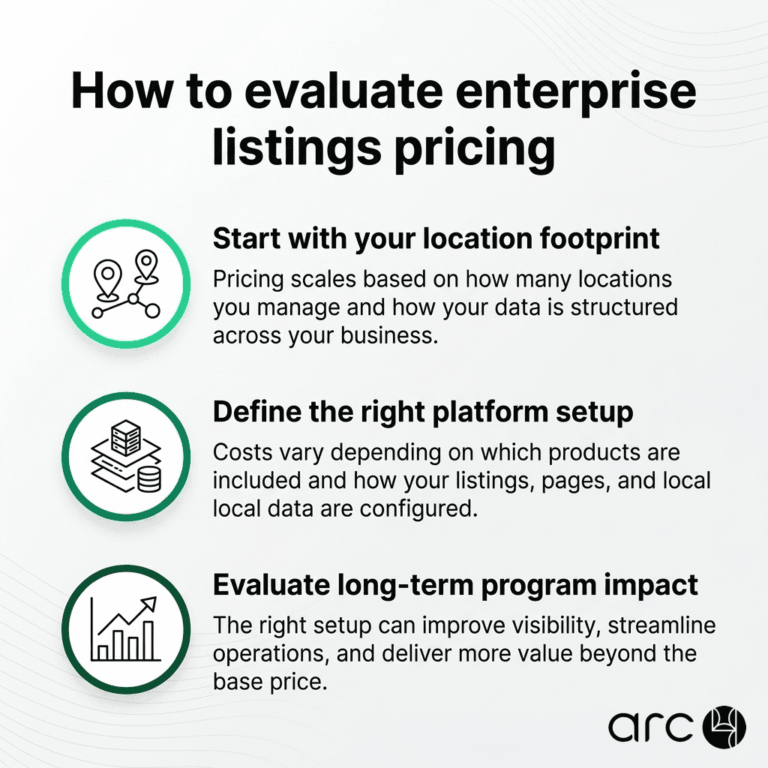 How to evaluate enterprise listings pricing

Start with your location footprint

Pricing scales based on how many locations you manage and how your data is structured across your business.

Define the right platform setup

Costs vary depending on which products are included and how your listings, pages, and local local data are configured.

Evaluate long-term program impact

The right setup can improve visibility, streamline operations, and deliver more value beyond the base price.

arc